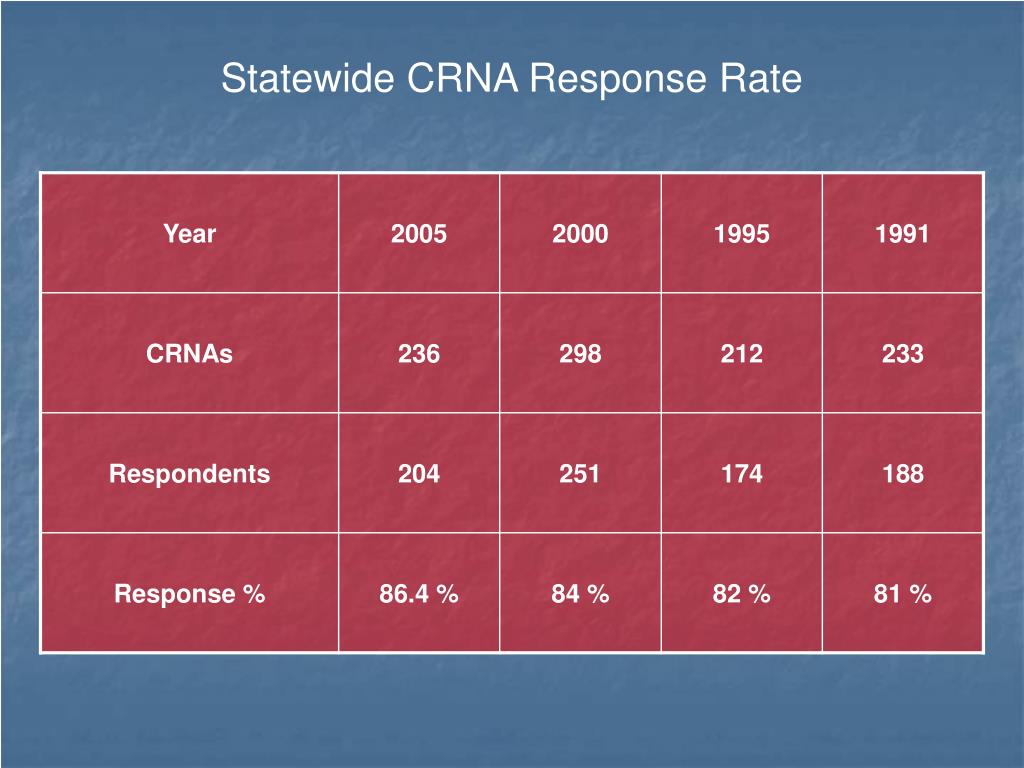 Statewide CRNA Response Rate

| Year | 2005 | 2000 | 1995 | 1991 |
|---|---|---|---|---|
| CRNAs | 236 | 298 | 212 | 233 |
| Respondents | 204 | 251 | 174 | 188 |
| Response % | 86.4 % | 84 % | 82 % | 81 % |